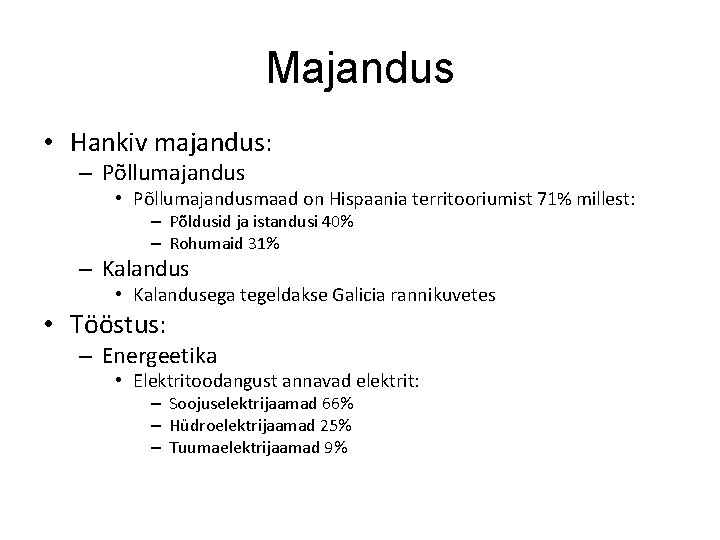 Majandus

• Hankiv majandus:
– Põllumajandus
• Põllumajandusmaad on Hispaania territooriumist 71% millest:
– Põldusid ja istandusi 40%
– Rohumaid 31%
– Kalandus
• Kalandusega tegeldakse Galicia rannikuvetes
• Tööstus:
– Energeetika
• Elektritoodangust annavad elektrit:
– Soojuselektrijaamad 66%
– Hüdroelektrijaamad 25%
– Tuumaelektrijaamad 9%